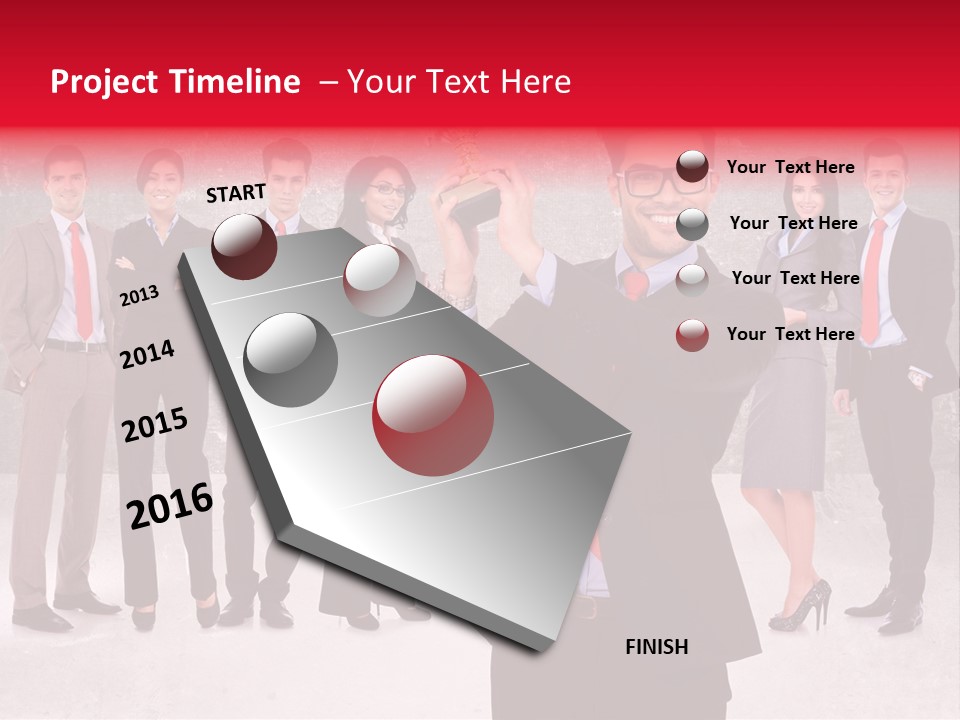 Project Timeline – Your Text Here

START

2013

2014

2015

2016

FINISH

Your Text Here

Your Text Here

Your Text Here

Your Text Here